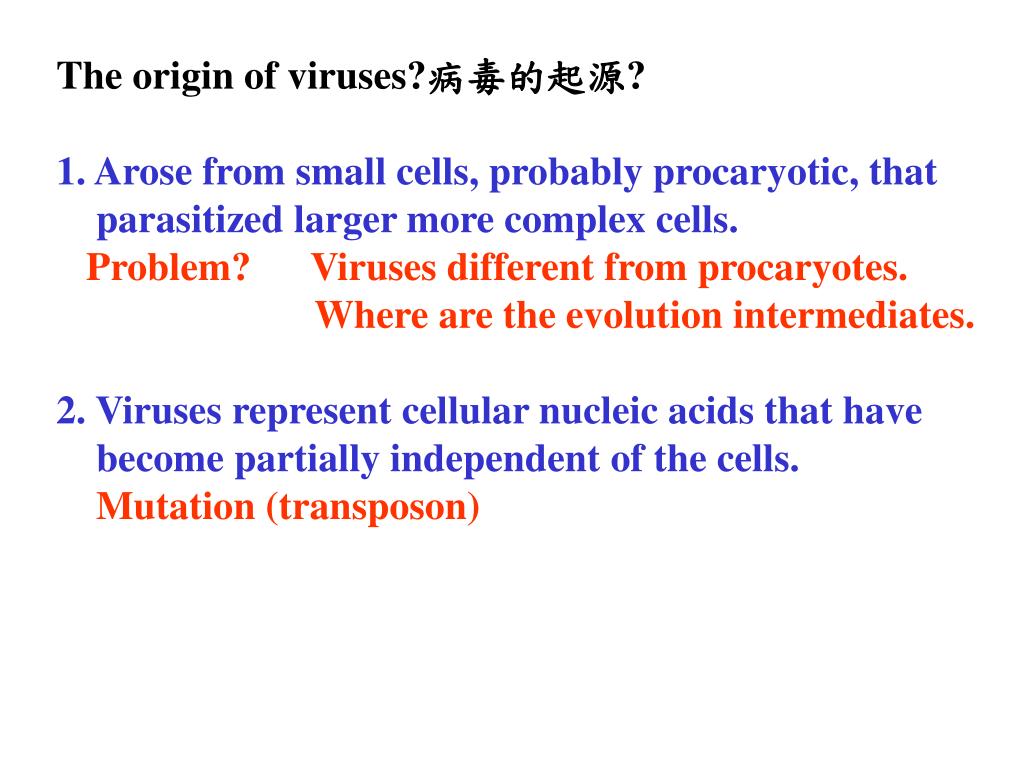 The origin of viruses?病毒的起源?

1. Arose from small cells, probably procaryotic, that parasitized larger more complex cells.
Problem? Viruses different from procaryotes.
Where are the evolution intermediates.

2. Viruses represent cellular nucleic acids that have become partially independent of the cells.
Mutation (transposon)